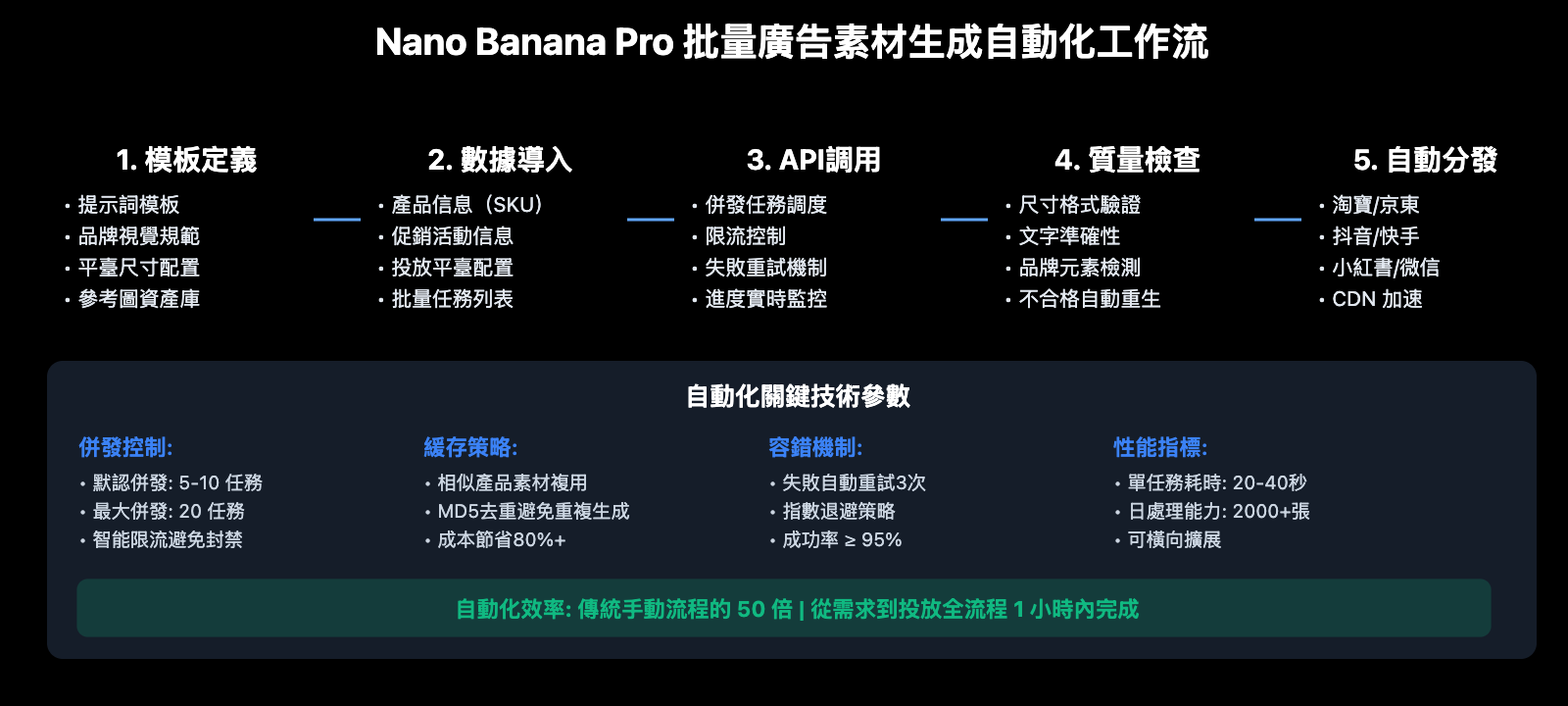 Nano Banana Pro 批量廣告素材生成自動化工作流

1. 模板定義
• 提示詞模板
• 品牌視覺規範
• 平臺尺寸配置
• 參考圖資產庫

2. 數據導入
• 產品信息（SKU）
• 促銷活動信息
• 投放平臺配置
• 批量任務列表

3. API調用
• 併發任務調度
• 限流控制
• 失敗重試機制
• 進度實時監控

4. 質量檢查
• 尺寸格式驗證
• 文字準確性
• 品牌元素檢測
• 不合格自動重生

5. 自動分發
• 淘寶/京東
• 抖音/快手
• 小紅書/微信
• CDN 加速

自動化關鍵技術參數

併發控制:
• 默認併發: 5-10 任務
• 最大併發: 20 任務
• 智能限流避免封禁

緩存策略:
• 相似產品素材複用
• MD5去重避免重複生成
• 成本節省80%+

容錯機制:
• 失敗自動重試3次
• 指數退避策略
• 成功率 ≥ 95%

性能指標:
• 單任務耗時: 20-40秒
• 日處理能力: 2000+張
• 可橫向擴展

自動化效率: 傳統手動流程的 50 倍 | 從需求到投放全流程 1 小時內完成